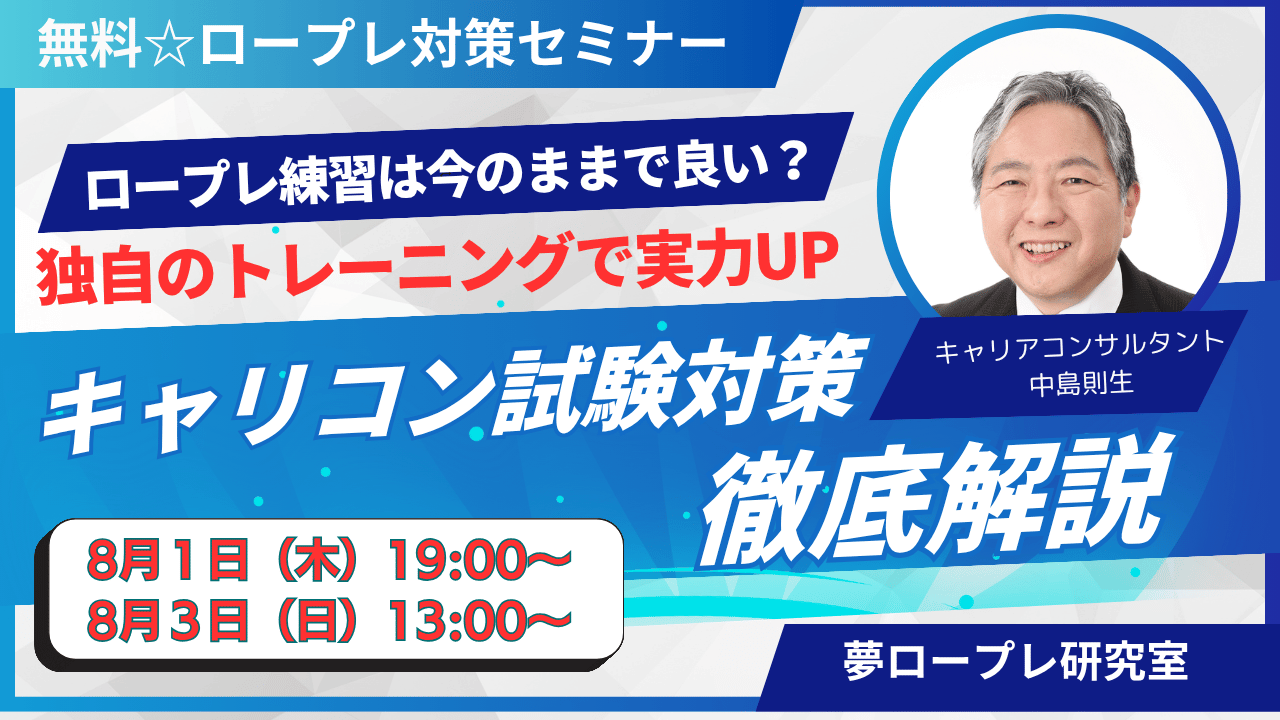 無料☆ロープレ対策セミナー

ロープレ練習は今のままで良い？

独自のトレーニングで実力UP

キャリアコンサルタント
中島則生

キャリコン試験対策

徹底解説

8月1日（木）19:00～
8月3日（日）13:00～

夢ロープレ研究室